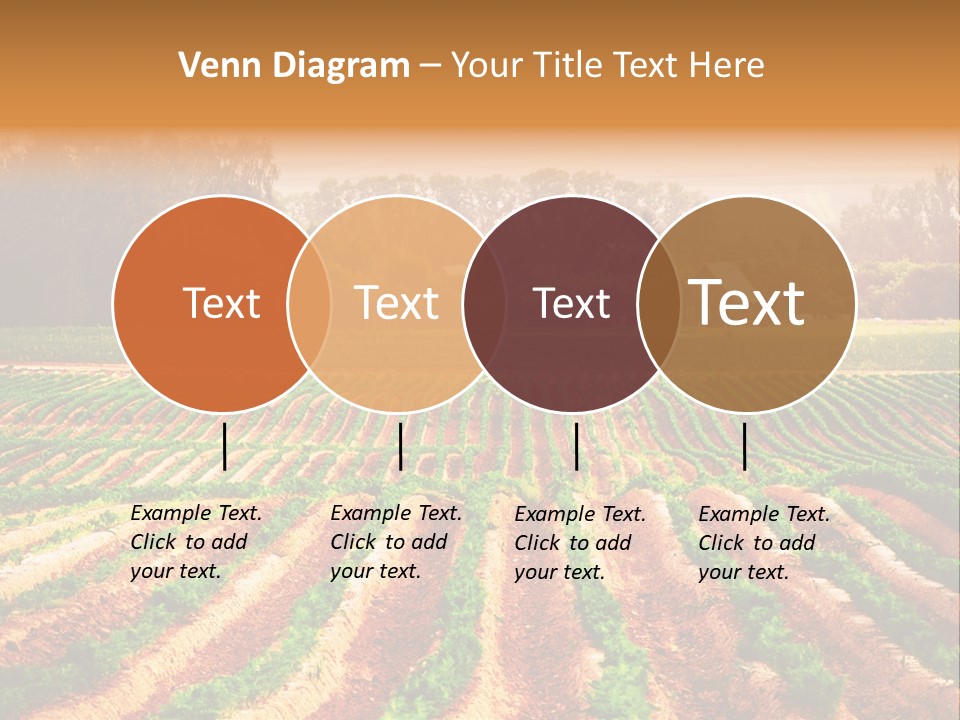 Venn Diagram – Your Title Text Here

Text

Text

Text

Text

Example Text. Click to add your text.

Example Text. Click to add your text.

Example Text. Click to add your text.

Example Text. Click to add your text.